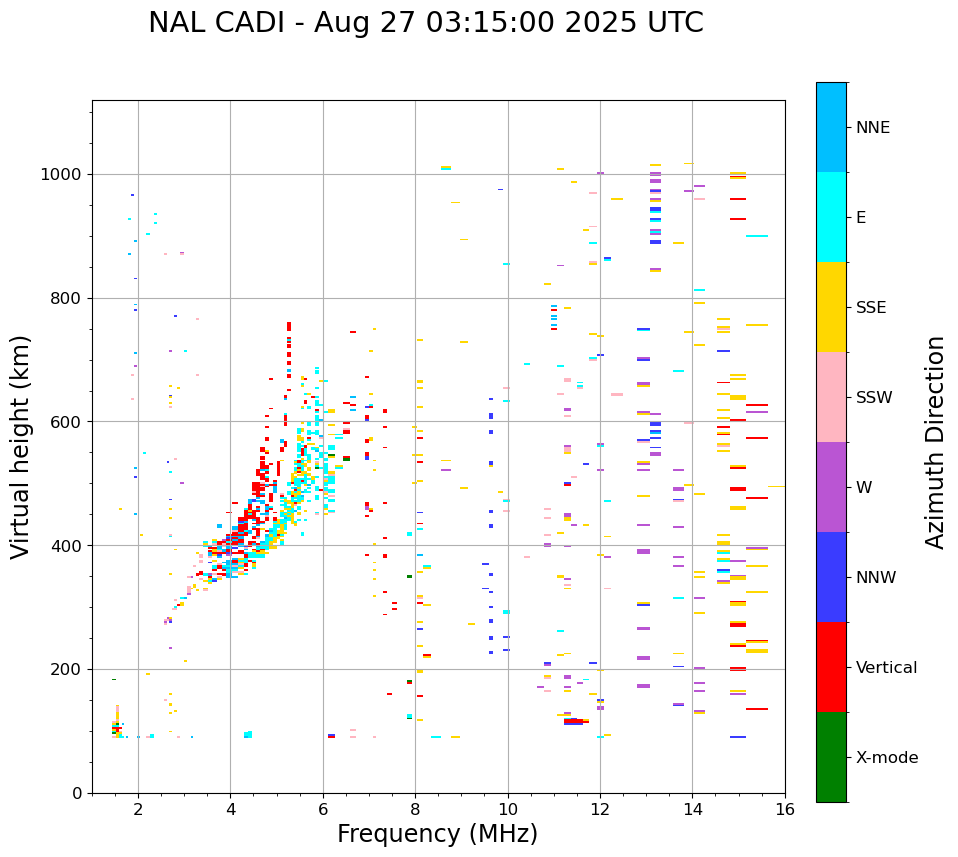 NAL CADI - Aug 27 03:15:00 2025 UTC

Virtual height (km)

1000
800
600
400
200
0

2
4
6
8
10
12
14
16

Frequency (MHz)

NNE
E
SSE
SSW
W
NNW
Vertical
X-mode

Azimuth Direction